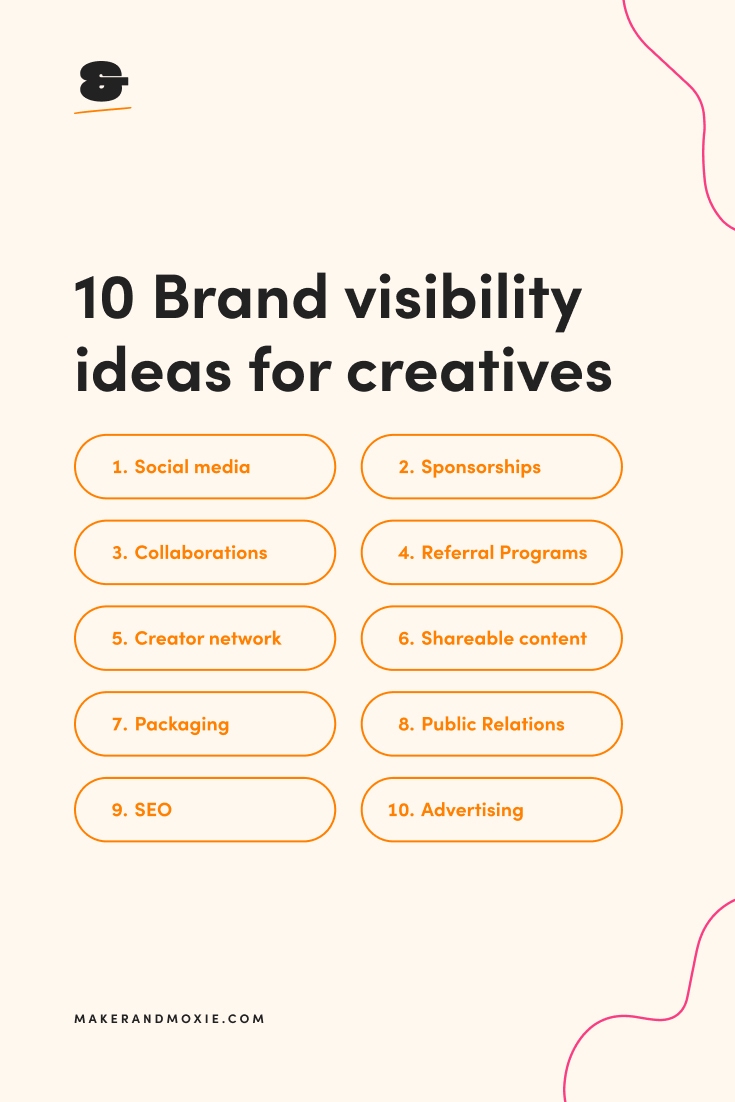 &

10 Brand visibility ideas for creatives

1. Social media

2. Sponsorships

3. Collaborations

4. Referral Programs

5. Creator network

6. Shareable content

7. Packaging

8. Public Relations

9. SEO

10. Advertising

MAKERANDMOXIE.COM